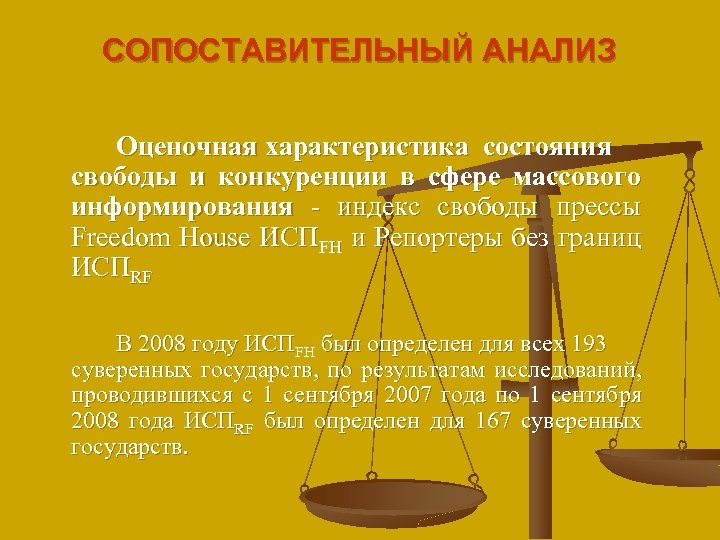 СОПОСТАВИТЕЛЬНЫЙ АНАЛИЗ

Оценочная характеристика состояния свободы и конкуренции в сфере массового информирования - индекс свободы прессы Freedom House ИСП$_{FH}$ и Репортеры без границ ИСП$_{RF}$

В 2008 году ИСП$_{FH}$ был определен для всех 193 суверенных государств, по результатам исследований, проводившихся с 1 сентября 2007 года по 1 сентября 2008 года ИСП$_{RF}$ был определен для 167 суверенных государств.